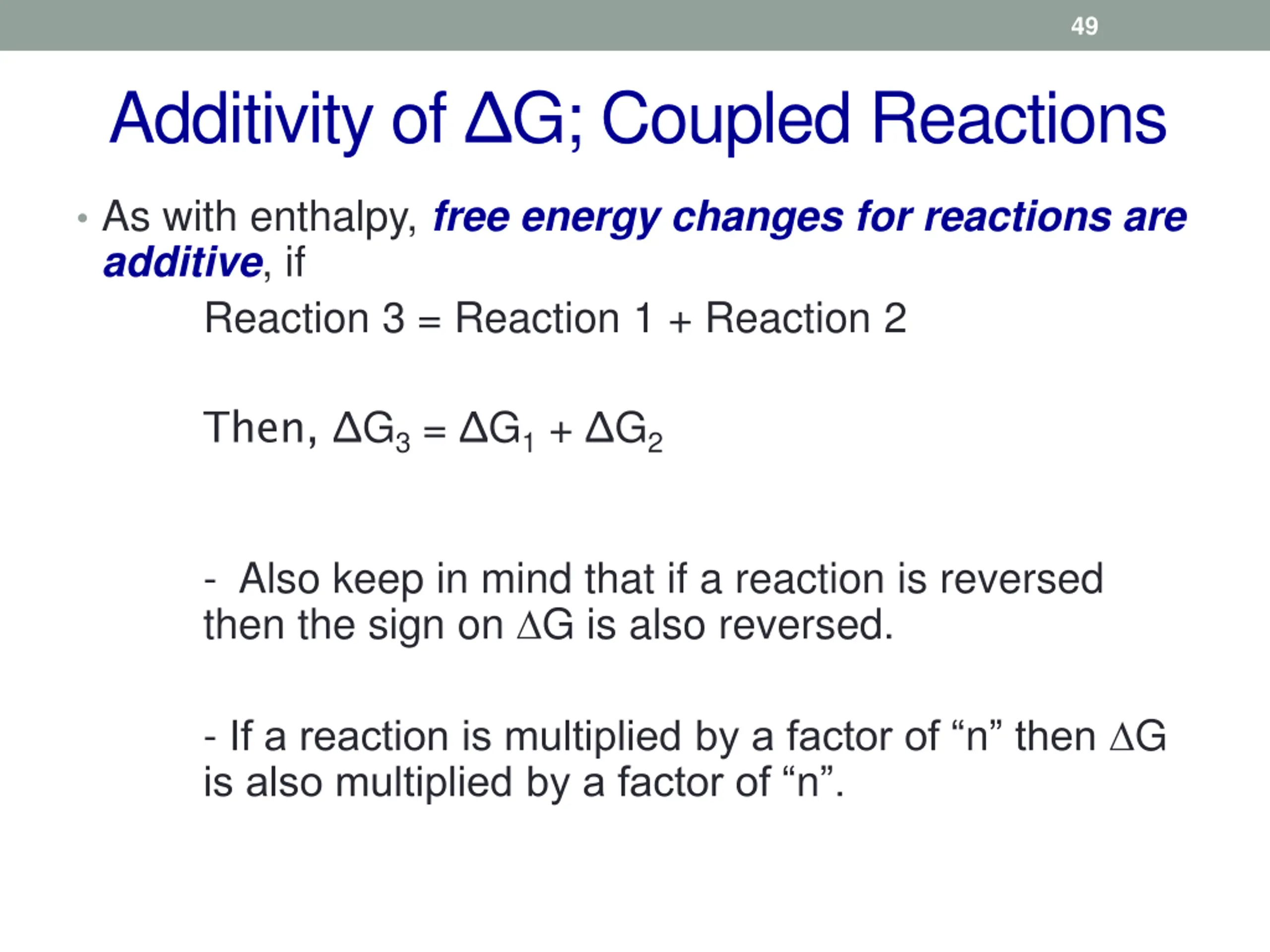 49

Additivity of $\Delta G$; Coupled Reactions

• As with enthalpy, free energy changes for reactions are additive, if

Reaction 3 = Reaction 1 + Reaction 2

Then, $\Delta G_3 = \Delta G_1 + \Delta G_2$

- Also keep in mind that if a reaction is reversed then the sign on $\Delta G$ is also reversed.

- If a reaction is multiplied by a factor of “n” then $\Delta G$ is also multiplied by a factor of “n”.